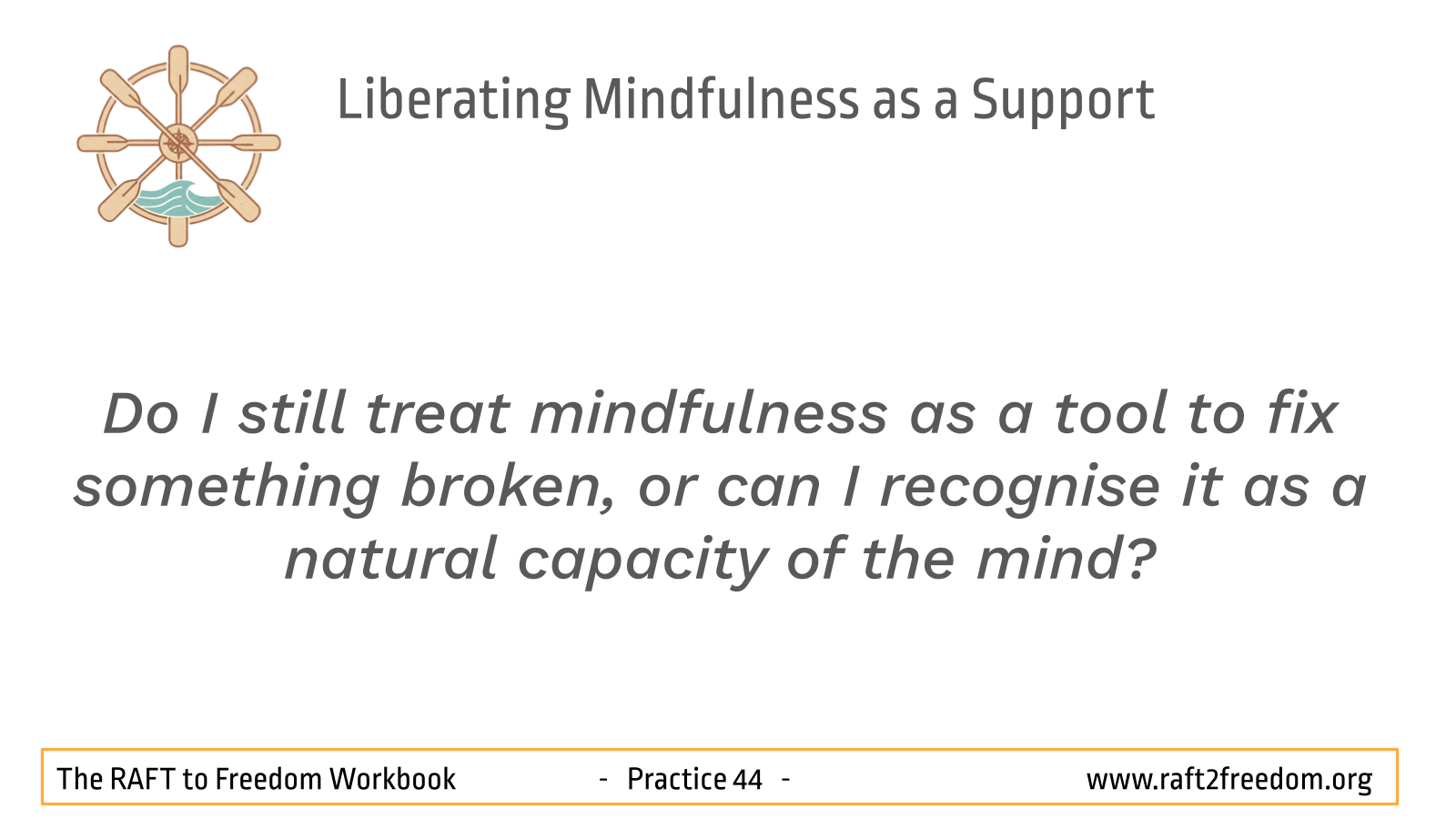 Liberating Mindfulness as a Support

Do I still treat mindfulness as a tool to fix something broken, or can I recognise it as a natural capacity of the mind?

The RAFT to Freedom Workbook - Practice 44 - www.raft2freedom.org